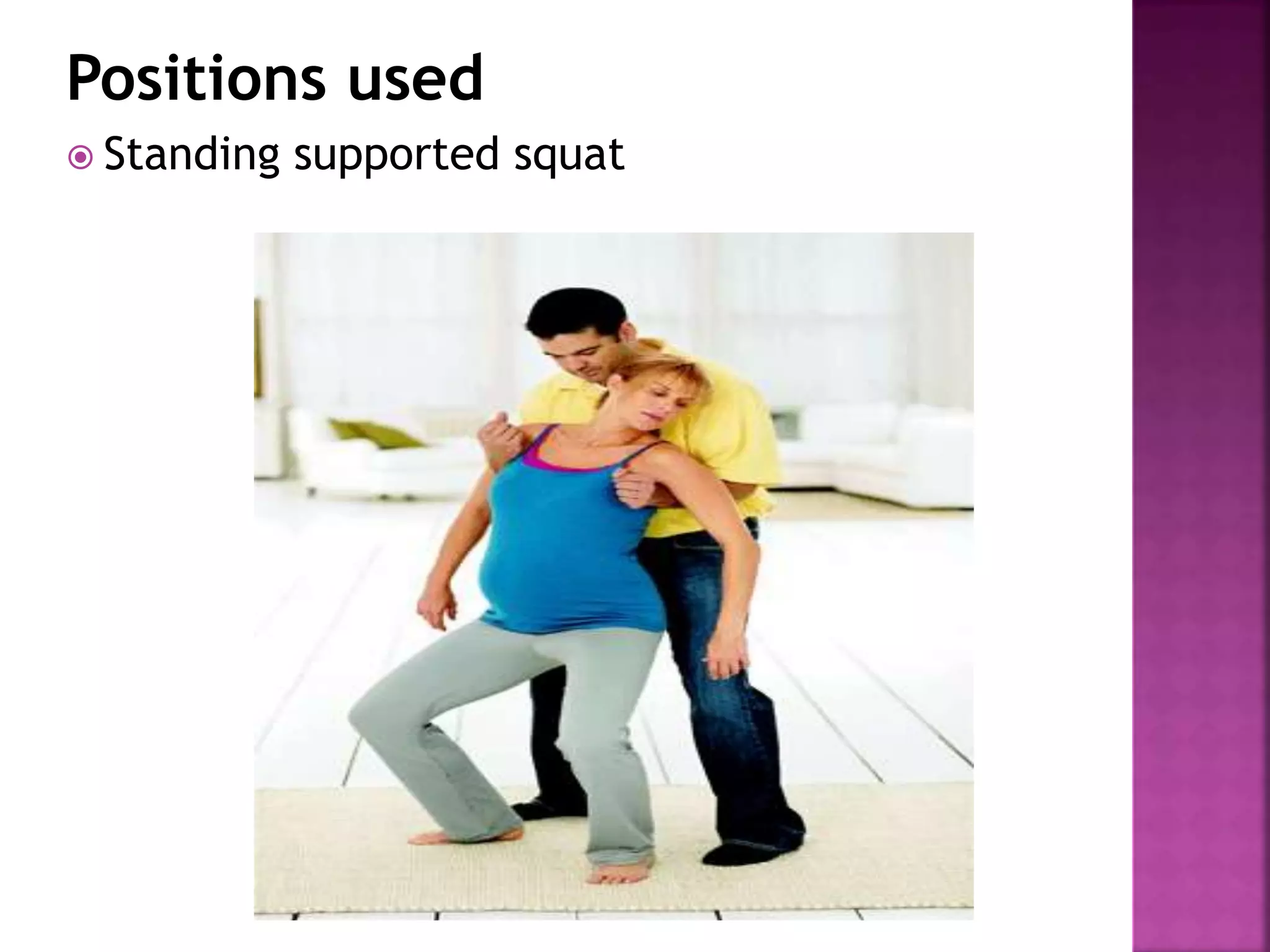 Positions used

Standing supported squat